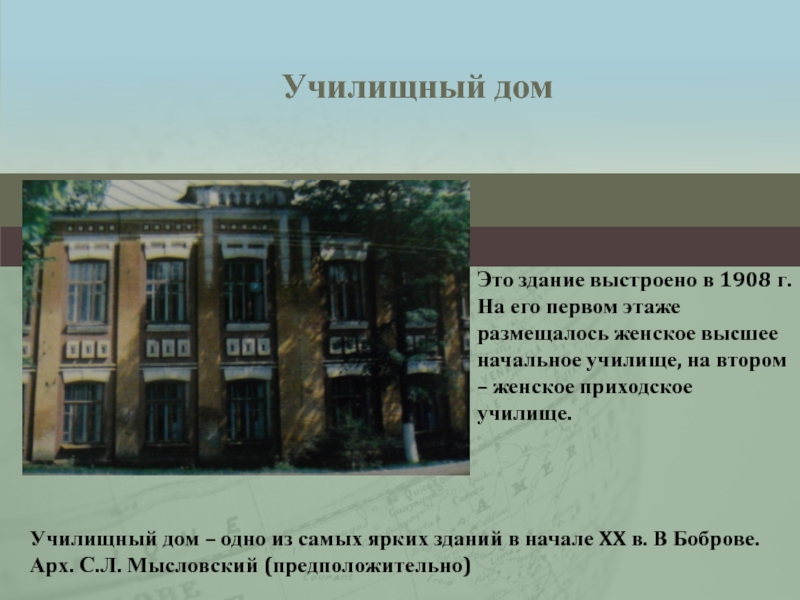 Училищный дом

Это здание выстроено в 1908 г. На его первом этаже размещалось женское высшее начальное училище, на втором – женское приходское училище.

Училищный дом – одно из самых ярких зданий в начале XX в. В Боброве. Арх. С.Л. Мысловский (предположительно)